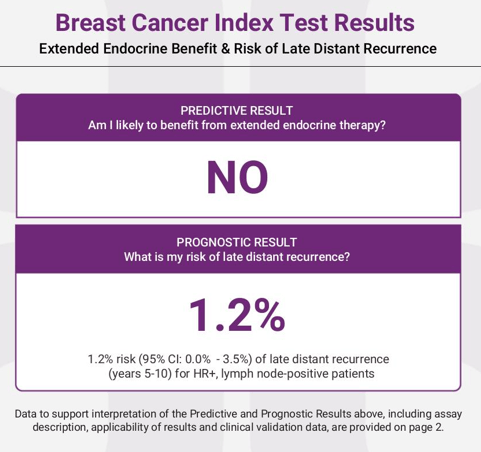 Breast Cancer Index Test Results

Extended Endocrine Benefit & Risk of Late Distant Recurrence

PREDICTIVE RESULT
Am I likely to benefit from extended endocrine therapy?

NO

PROGNOSTIC RESULT
What is my risk of late distant recurrence?

1.2%

1.2% risk (95% CI: 0.0% - 3.5%) of late distant recurrence (years 5-10) for HR+, lymph node-positive patients

Data to support interpretation of the Predictive and Prognostic Results above, including assay description, applicability of results and clinical validation data, are provided on page 2.